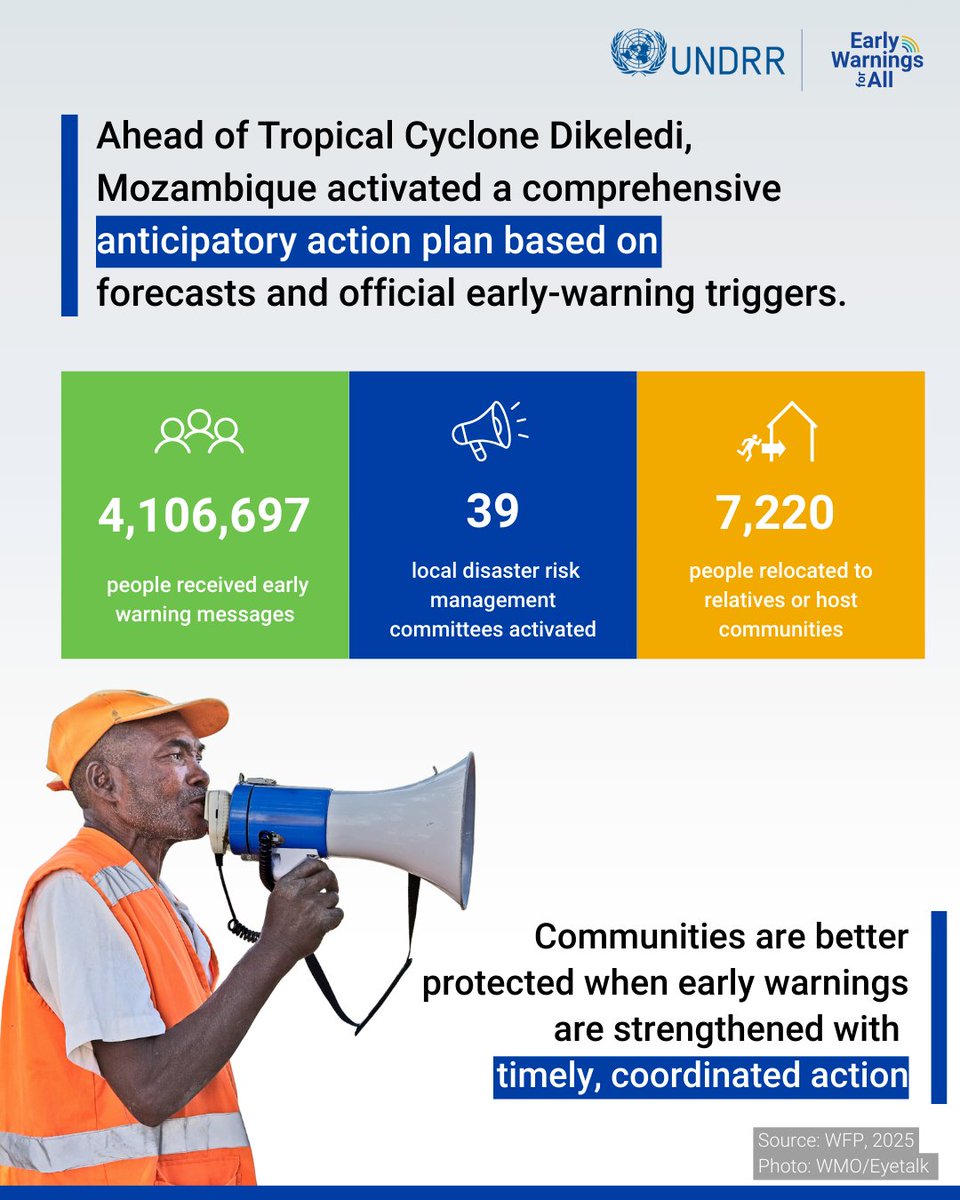 UNDRR

Early Warnings for All

Ahead of Tropical Cyclone Dikeledi, Mozambique activated a comprehensive anticipatory action plan based on forecasts and official early-warning triggers.

4,106,697

people received early warning messages

39

local disaster risk management committees activated

7,220

people relocated to relatives or host communities

Communities are better protected when early warnings are strengthened with timely, coordinated action

Source: WFP, 2025
Photo: WMO/Eyetalk